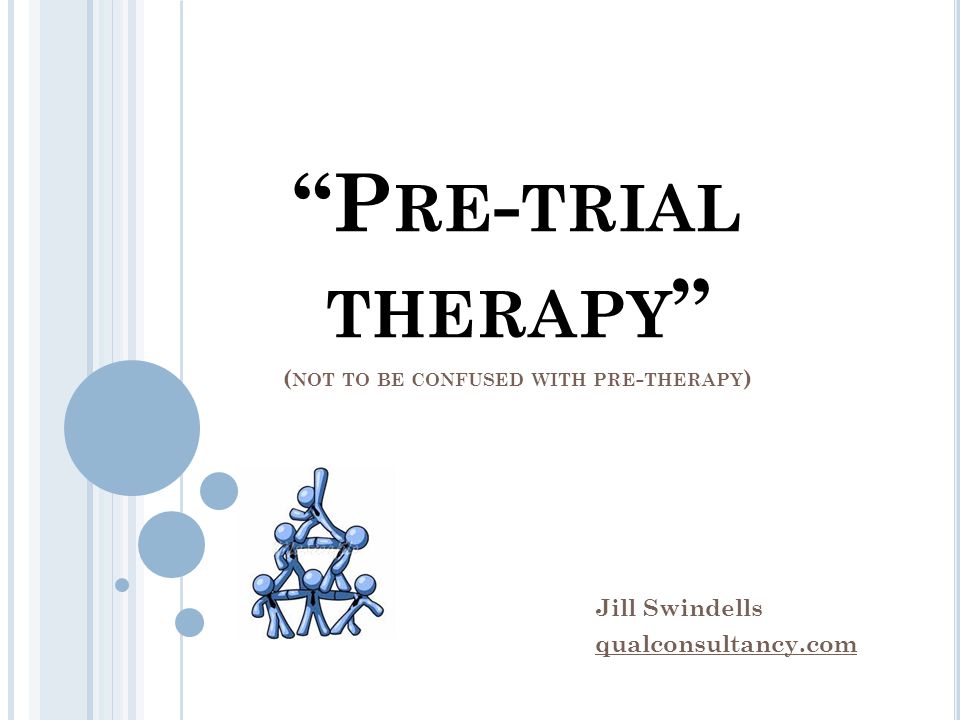 “PRE-TRIAL THERAPY”

(NOT TO BE CONFUSED WITH PRE-THERAPY)

Jill Swindells
qualconsultancy.com